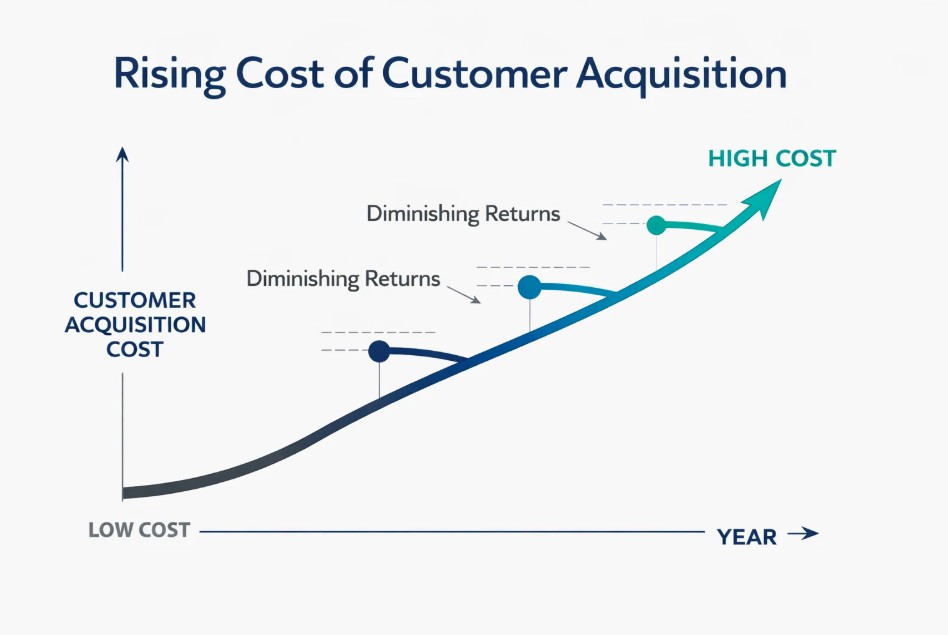 Rising Cost of Customer Acquisition

HIGH COST

Diminishing Returns

Diminishing Returns

CUSTOMER ACQUISITION COST

LOW COST

YEAR